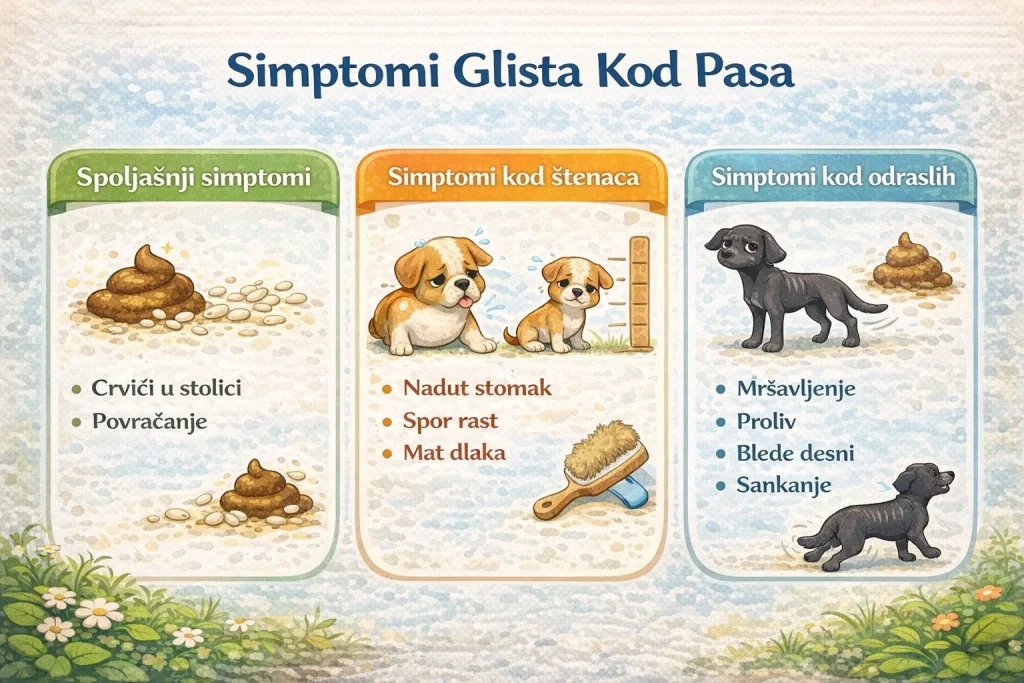 Simptomi Glista Kod Pasa

Spoljašnji simptomi

- Crvići u stolici
- Povračanje

Simptomi kod štenaca

- Nadut stomak
- Spor rast
- Mat dlaka

Simptomi kod odraslih

- Mršavljenje
- Proliv
- Blede desni
- Sankanje